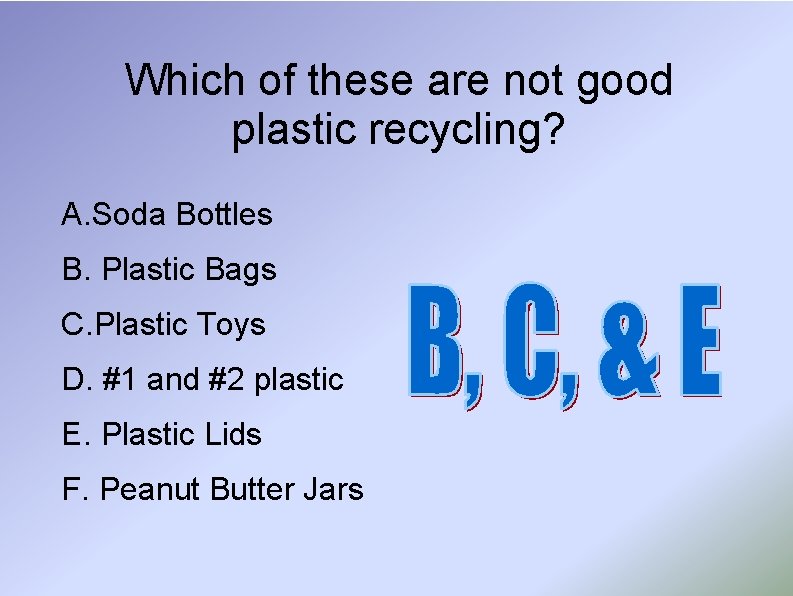 Which of these are not good plastic recycling?

A.Soda Bottles

B. Plastic Bags

C.Plastic Toys

D. #1 and #2 plastic

E. Plastic Lids

F. Peanut Butter Jars

B, C, & E